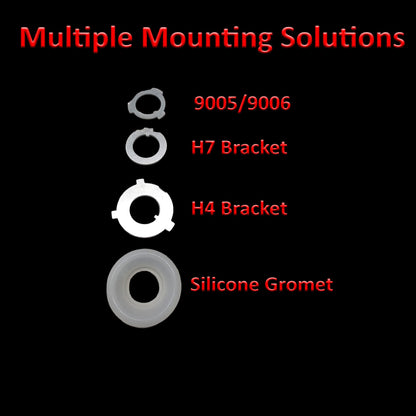 Multiple Mounting Solutions

9005/9006

H7 Bracket

H4 Bracket

Silicone Gromet